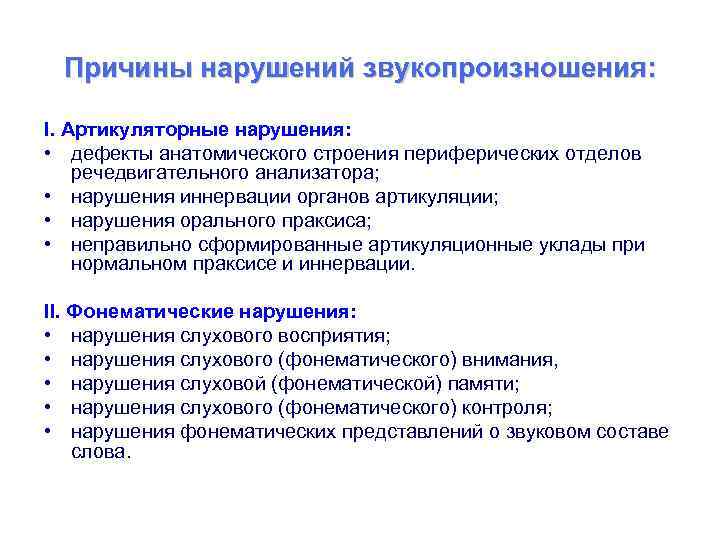 Причины нарушений звукопроизношения:

I. Артикуляторные нарушения:
• дефекты анатомического строения периферических отделов речедвигательного анализатора;
• нарушения иннервации органов артикуляции;
• нарушения орального праксиса;
• неправильно сформированные артикуляционные уклады при нормальном праксисе и иннервации.

II. Фонематические нарушения:
• нарушения слухового восприятия;
• нарушения слухового (фонематического) внимания,
• нарушения слуховой (фонематической) памяти;
• нарушения слухового (фонематического) контроля;
• нарушения фонематических представлений о звуковом составе слова.